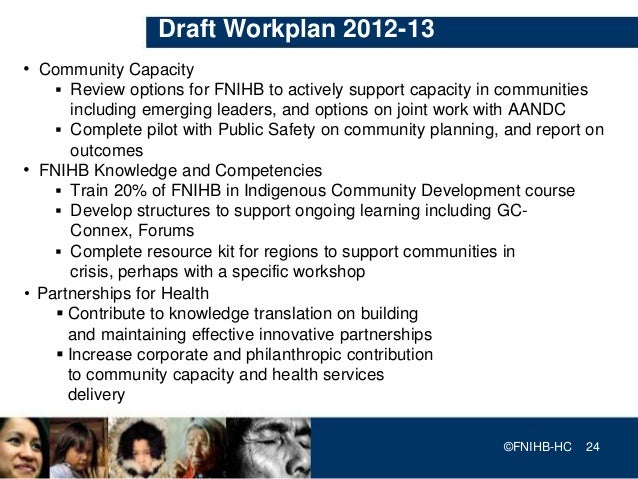 Draft Workplan 2012-13

• Community Capacity
  ▪ Review options for FNIHB to actively support capacity in communities including emerging leaders, and options on joint work with AANDC
  ▪ Complete pilot with Public Safety on community planning, and report on outcomes
• FNIHB Knowledge and Competencies
  ▪ Train 20% of FNIHB in Indigenous Community Development course
  ▪ Develop structures to support ongoing learning including GC-Connex, Forums
  ▪ Complete resource kit for regions to support communities in crisis, perhaps with a specific workshop
• Partnerships for Health
  ▪ Contribute to knowledge translation on building and maintaining effective innovative partnerships
  ▪ Increase corporate and philanthropic contribution to community capacity and health services delivery

©FNIHB-HC 24